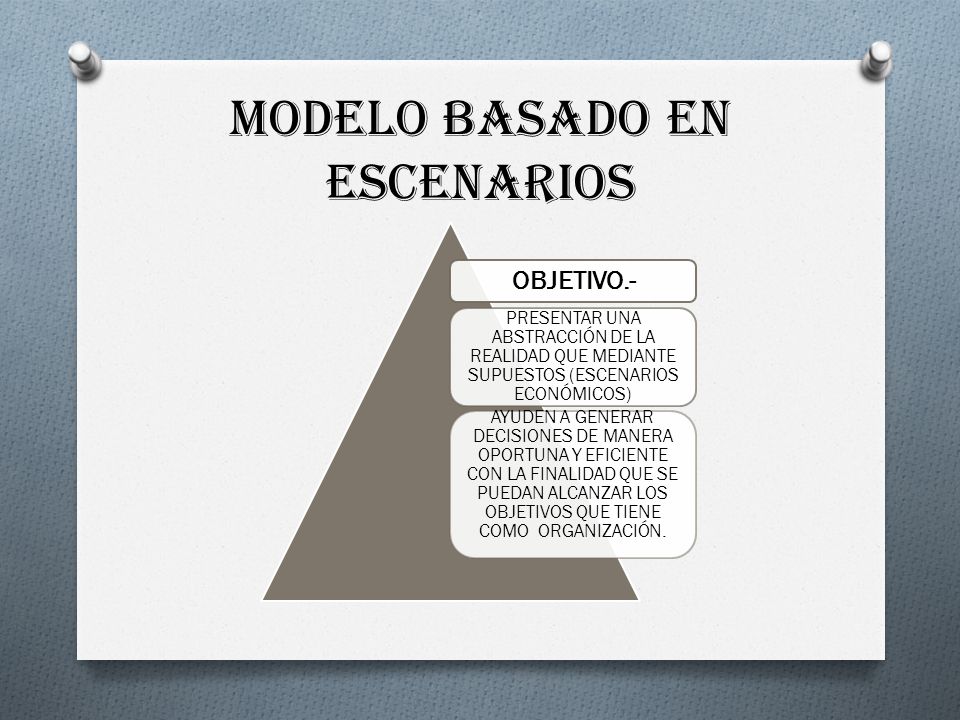 MODELO BASADO EN ESCENARIOS

OBJETIVO.-

PRESENTAR UNA ABSTRACCIÓN DE LA REALIDAD QUE MEDIANTE SUPUESTOS (ESCENARIOS ECONÓMICOS)

AYUDEN A GENERAR DECISIONES DE MANERA OPORTUNA Y EFICIENTE CON LA FINALIDAD QUE SE PUEDAN ALCANZAR LOS OBJETIVOS QUE TIENE COMO ORGANIZACIÓN.